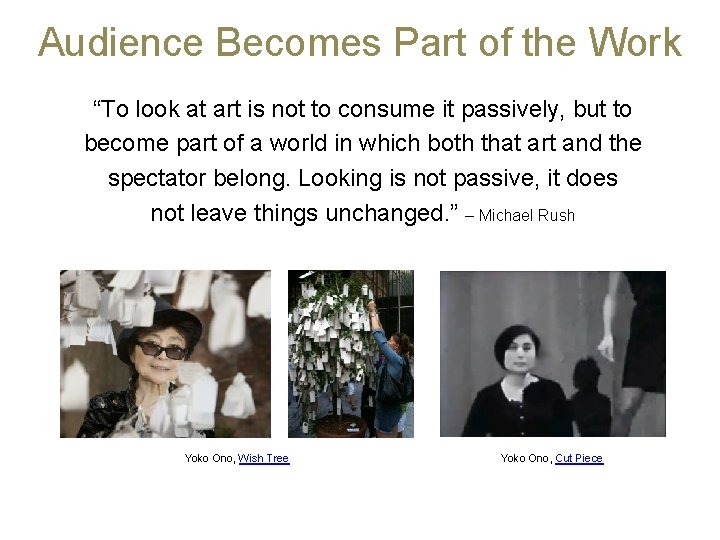 Audience Becomes Part of the Work

“To look at art is not to consume it passively, but to become part of a world in which both that art and the spectator belong. Looking is not passive, it does not leave things unchanged.” – Michael Rush

Yoko Ono, Wish Tree

Yoko Ono, Cut Piece